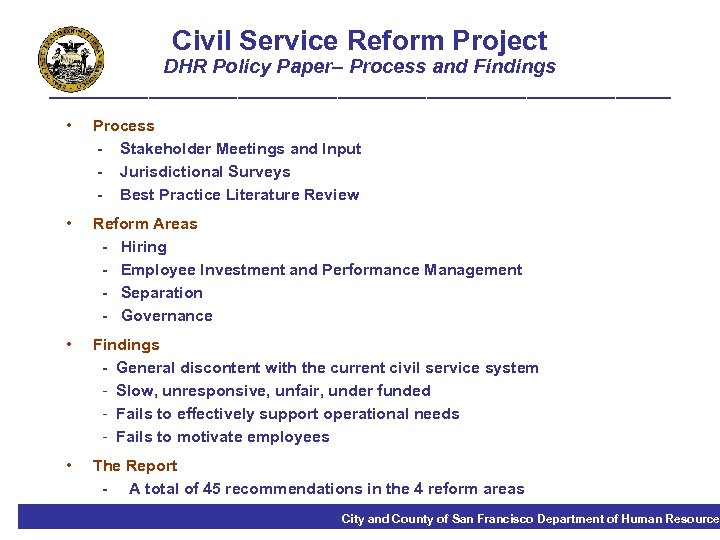 Civil Service Reform Project
DHR Policy Paper– Process and Findings

• Process
- Stakeholder Meetings and Input
- Jurisdictional Surveys
- Best Practice Literature Review

• Reform Areas
- Hiring
- Employee Investment and Performance Management
- Separation
- Governance

• Findings
- General discontent with the current civil service system
- Slow, unresponsive, unfair, under funded
- Fails to effectively support operational needs
- Fails to motivate employees

• The Report
- A total of 45 recommendations in the 4 reform areas

City and County of San Francisco Department of Human Resource